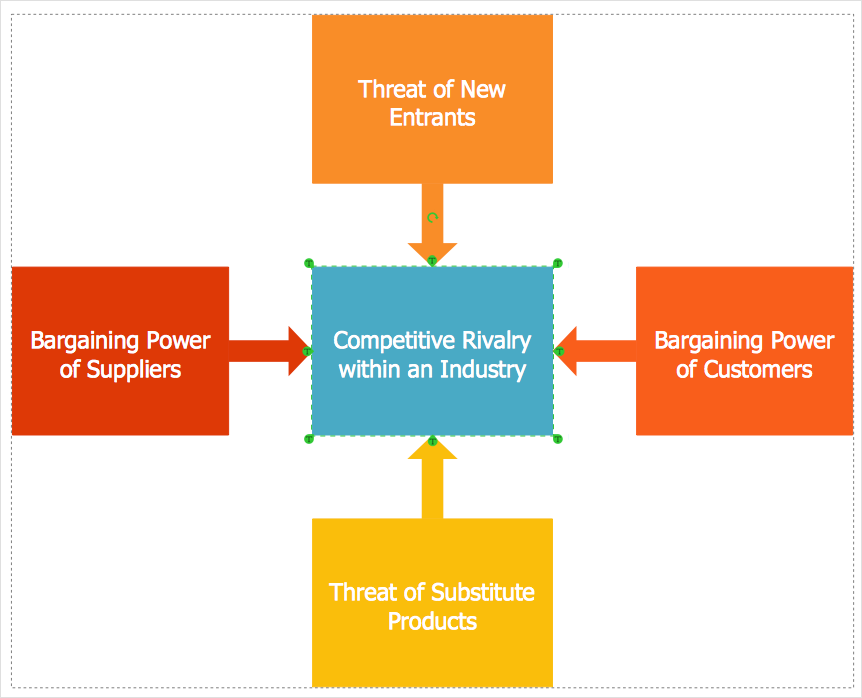 Threat of New Entrants

Bargaining Power of Suppliers

Competitive Rivalry within an Industry

Bargaining Power of Customers

Threat of Substitute Products